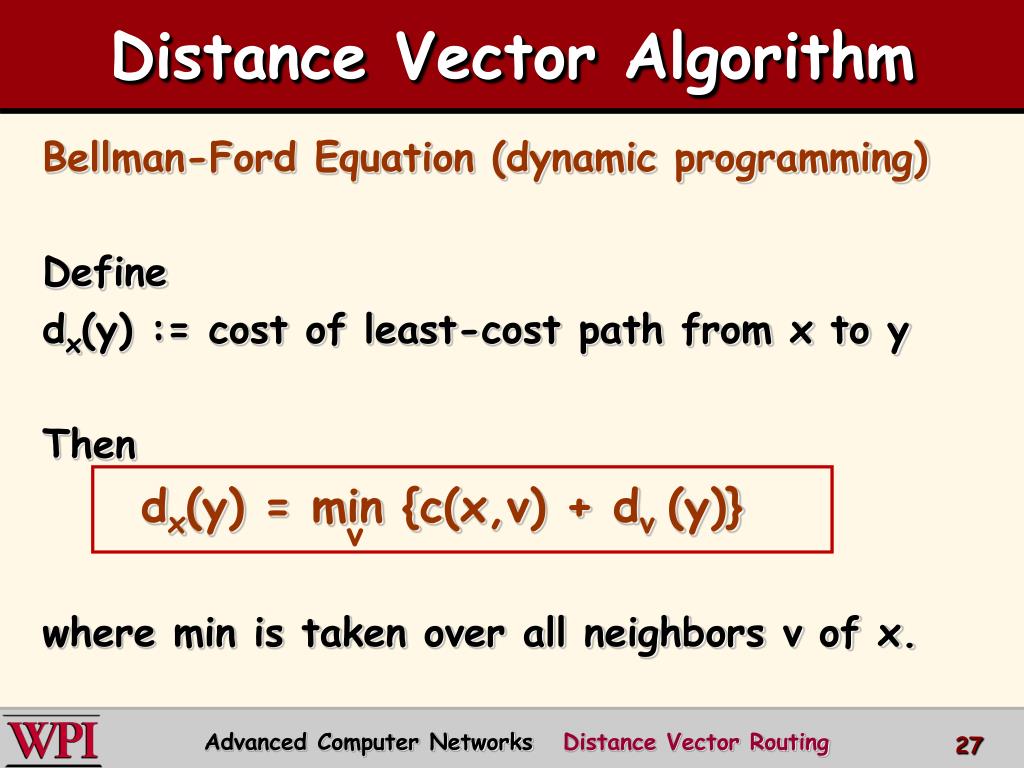 Distance Vector Algorithm

Bellman-Ford Equation (dynamic programming)

Define
$d_x(y)$ := cost of least-cost path from x to y

Then
$d_x(y) = \min_v \{c(x,v) + d_v(y)\}$

where min is taken over all neighbors v of x.

WPI

Advanced Computer Networks Distance Vector Routing

27